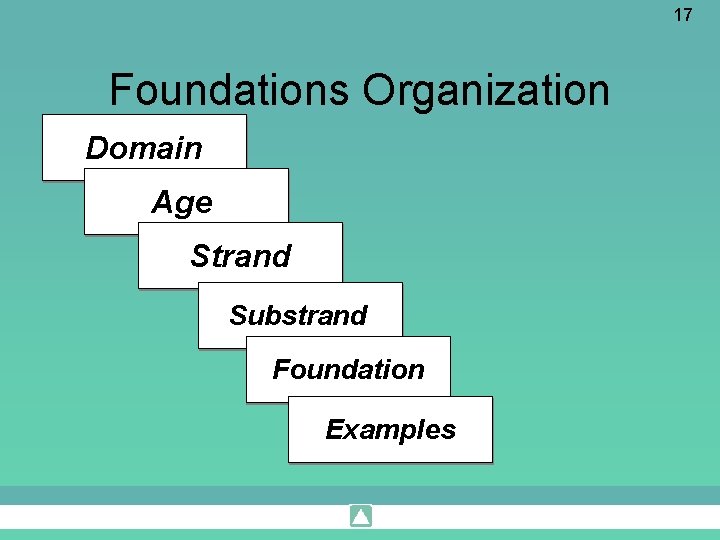 17

Foundations Organization

Domain

Age

Strand

Substrand

Foundation

Examples